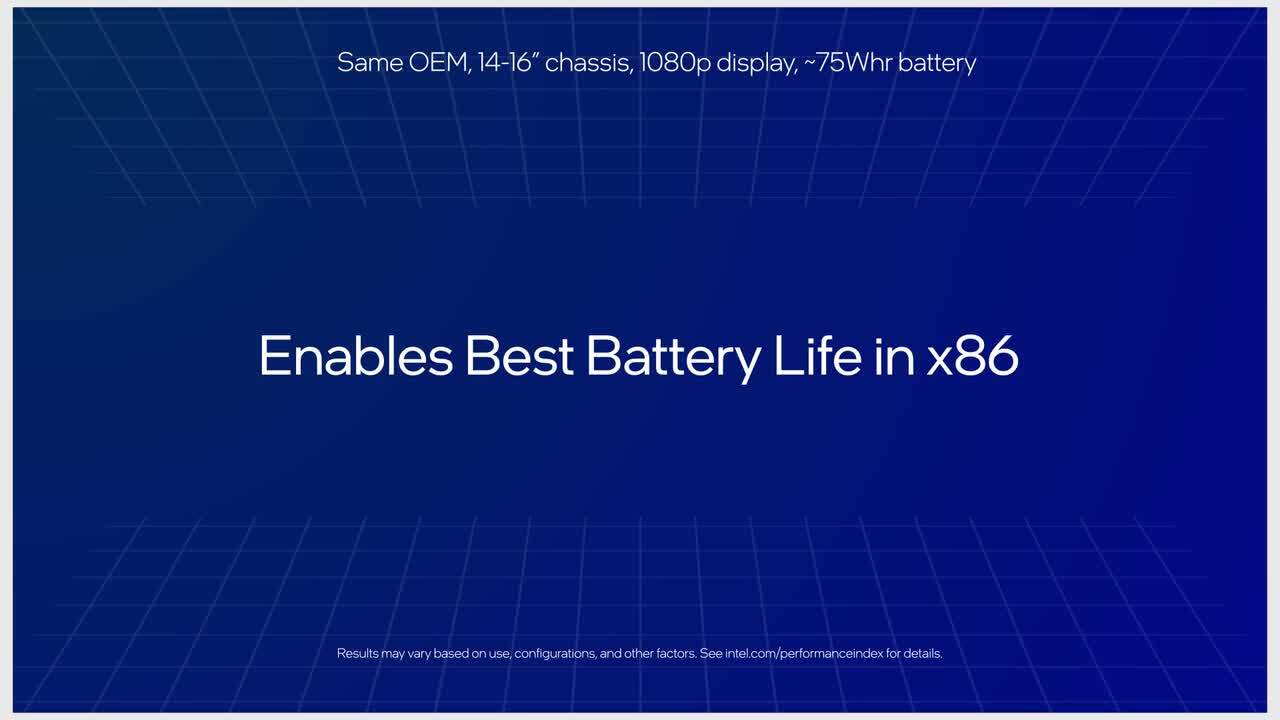 Same OEM, 14-16" chassis, 1080p display, ~75Whr battery

Enables Best Battery Life in x86

Results may vary based on use, configurations, and other factors. See intel.com/performanceindex for details.